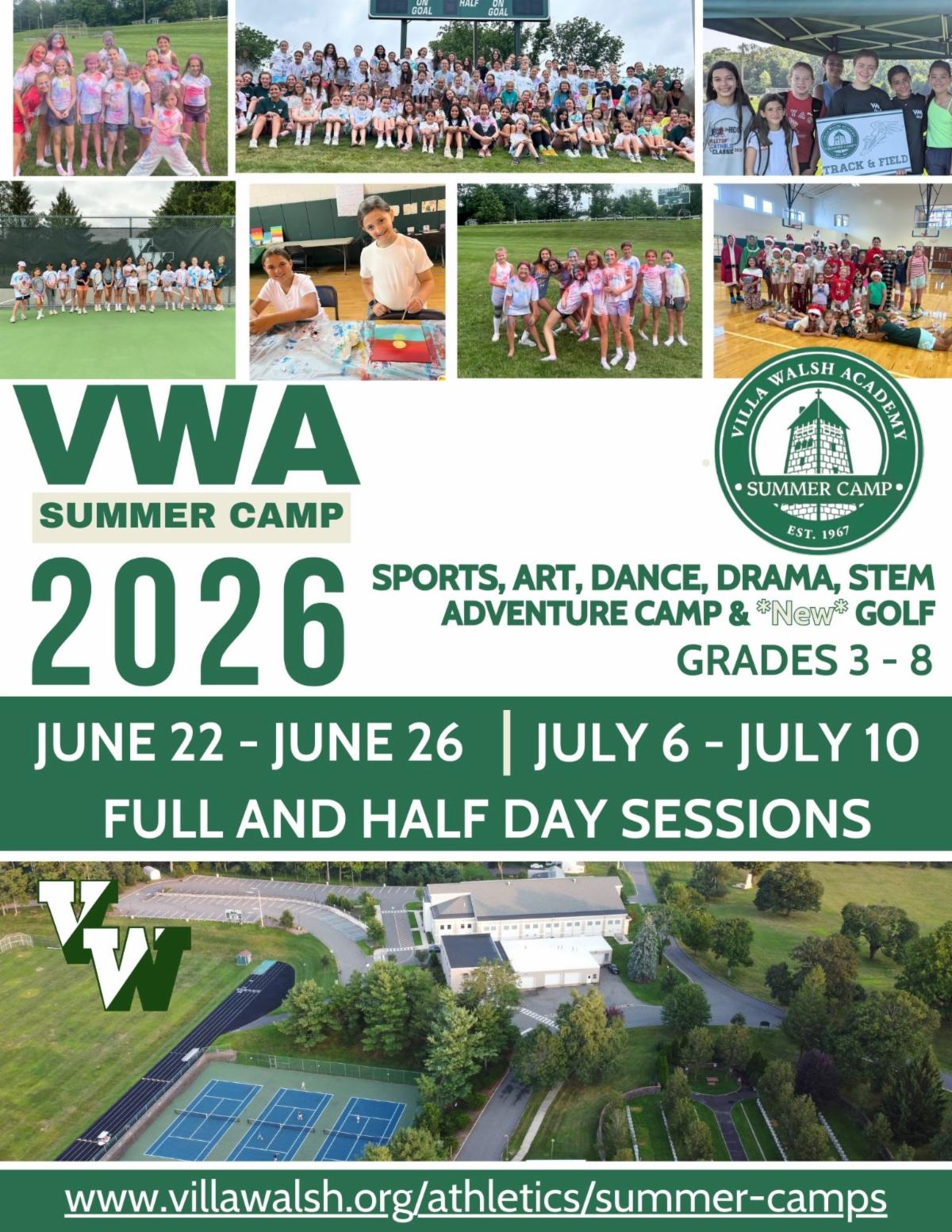 ON GOAL HALF ON GOAL

TRACK & FIELD

VWA
SUMMER CAMP
2026

VILLA WALSH ACADEMY
SUMMER CAMP
EST. 1967

SPORTS, ART, DANCE, DRAMA, STEM
ADVENTURE CAMP & *New* GOLF
GRADES 3 - 8

JUNE 22 - JUNE 26 | JULY 6 - JULY 10
FULL AND HALF DAY SESSIONS

VW

www.villawalsh.org/athletics/summer-camps